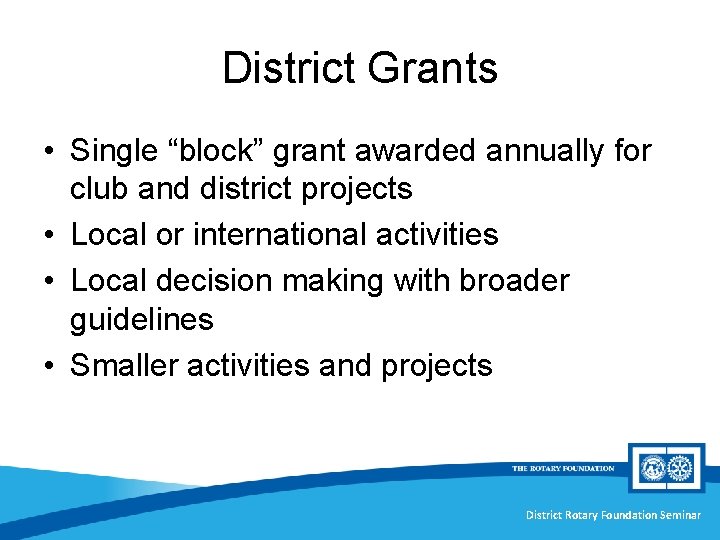 District Grants

• Single “block” grant awarded annually for club and district projects
• Local or international activities
• Local decision making with broader guidelines
• Smaller activities and projects

THE ROTARY FOUNDATION

District Rotary Foundation Seminar